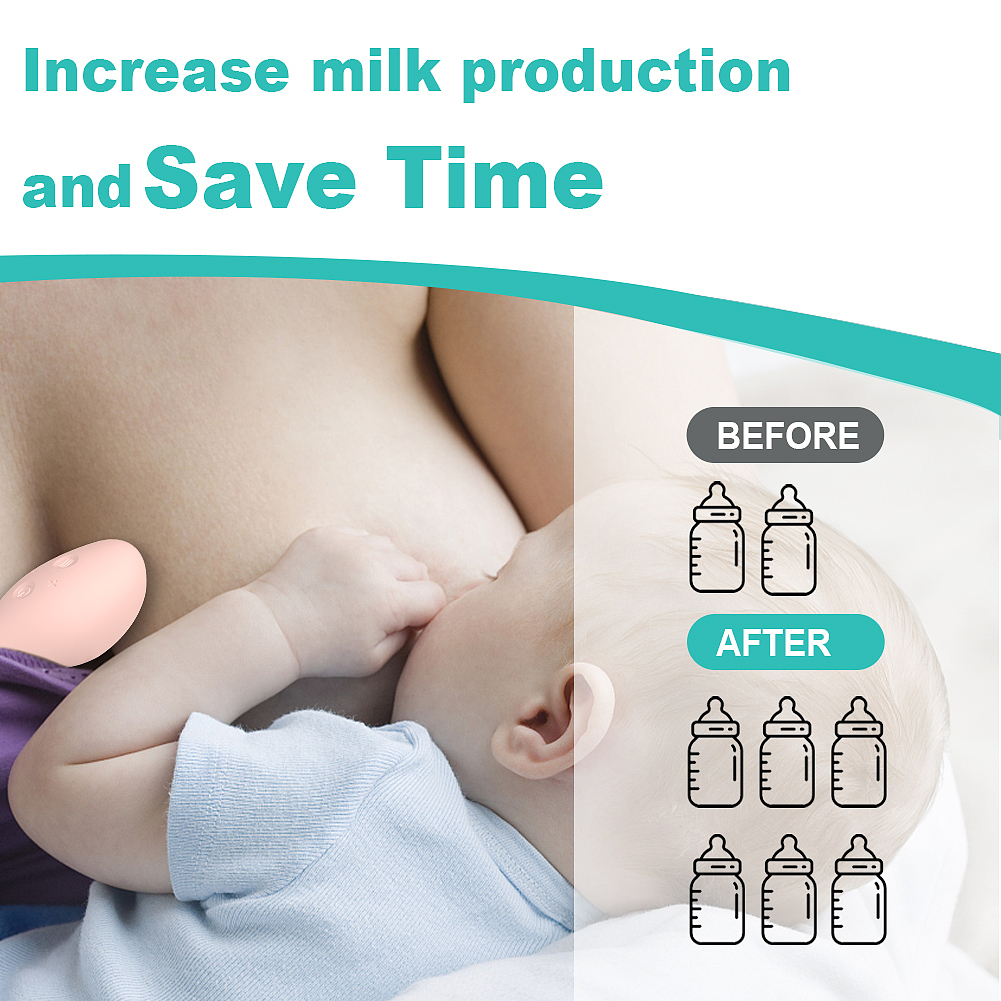 Increase milk production
and Save Time

BEFORE

AFTER